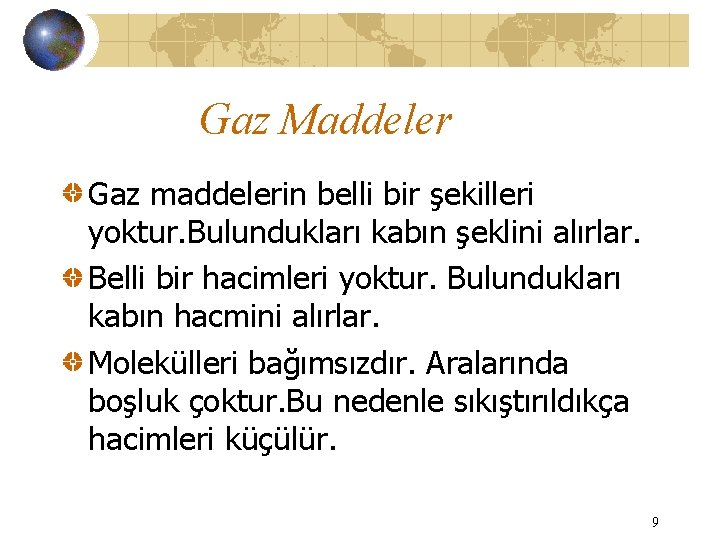 Gaz Maddeler

Gaz maddelerin belli bir şekilleri yoktur.Bulundukları kabın şeklini alırlar.

Belli bir hacimleri yoktur. Bulundukları kabın hacmini alırlar.

Molekülleri bağımsızdır. Aralarında boşluk çoktur.Bu nedenle sıkıştırıldıkça hacimleri küçülür.

9